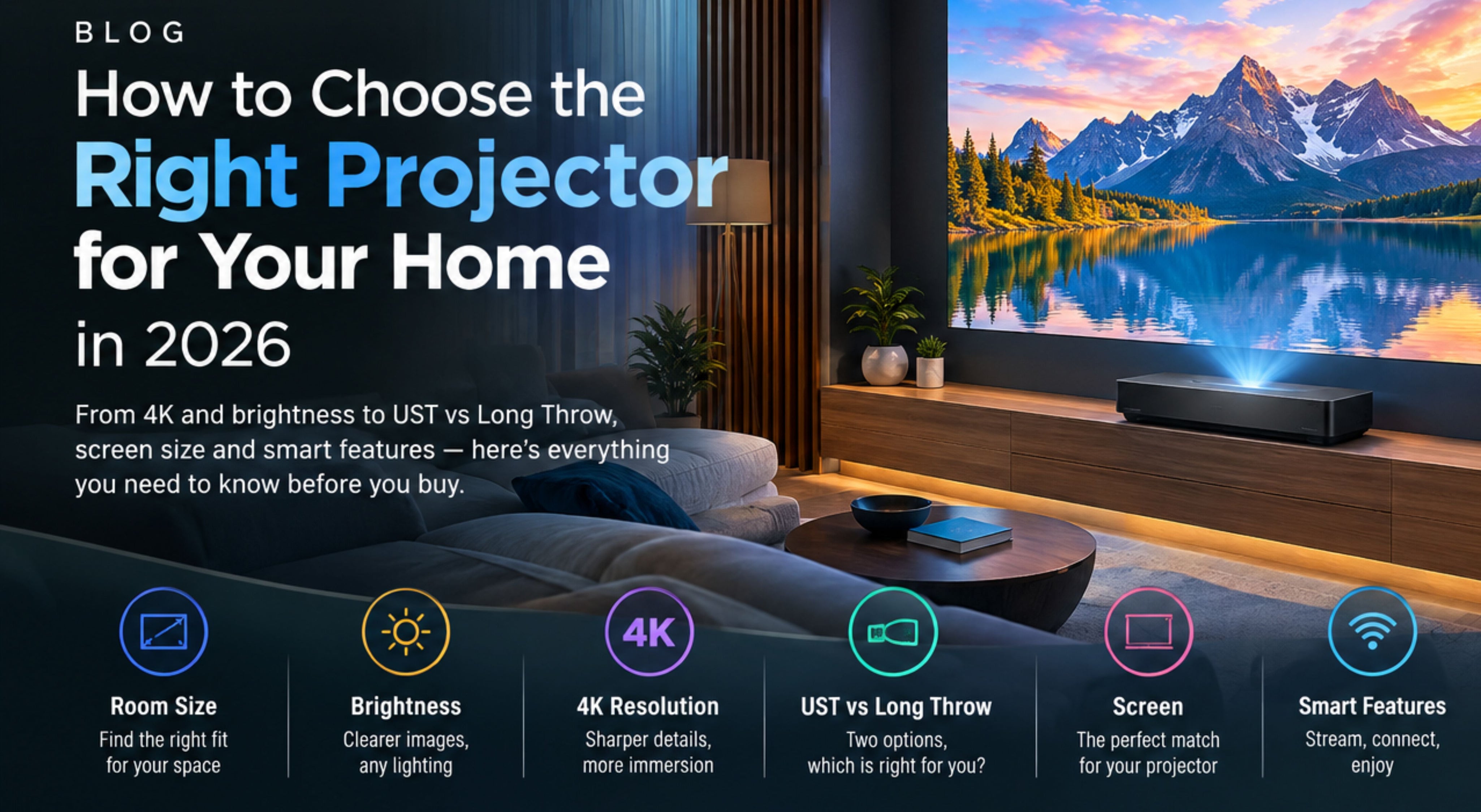 BLOG

How to Choose the Right Projector for Your Home in 2026

From 4K and brightness to UST vs Long Throw, screen size and smart features — here's everything you need to know before you buy.

4K

Room Size
Find the right fit for your space

Brightness
Clearer images, any lighting

4K Resolution
Sharper details, more immersion

UST vs Long Throw
Two options, which is right for you?

Screen
The perfect match for your projector

Smart Features
Stream, connect, enjoy